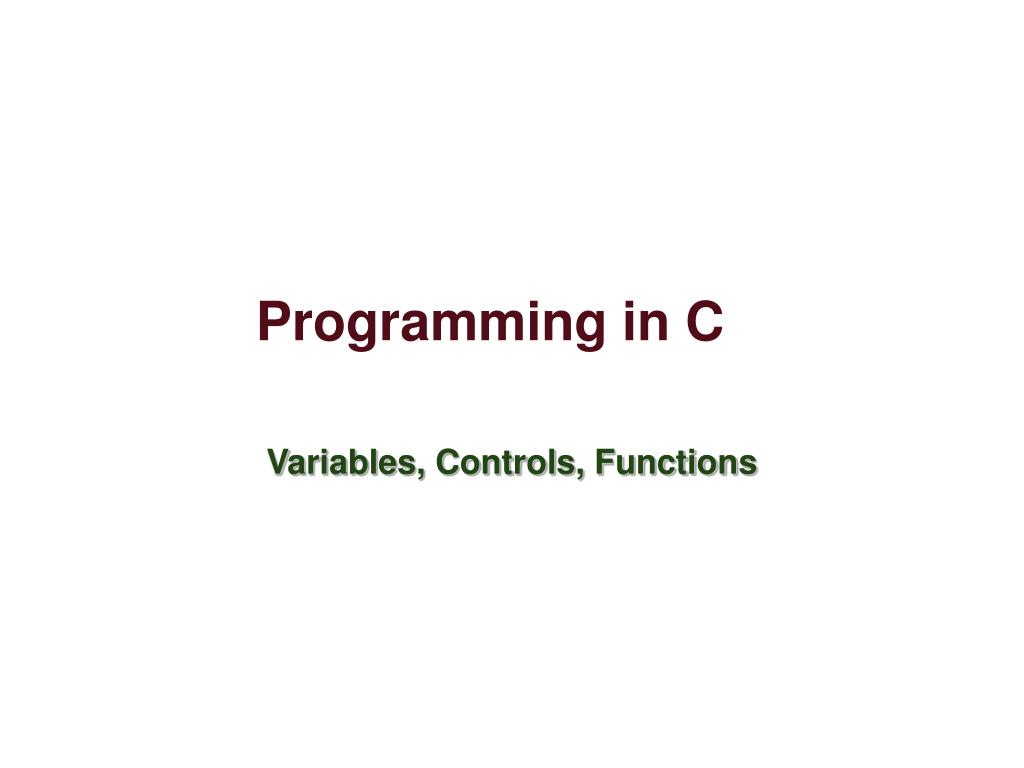 Programming in C

Variables, Controls, Functions